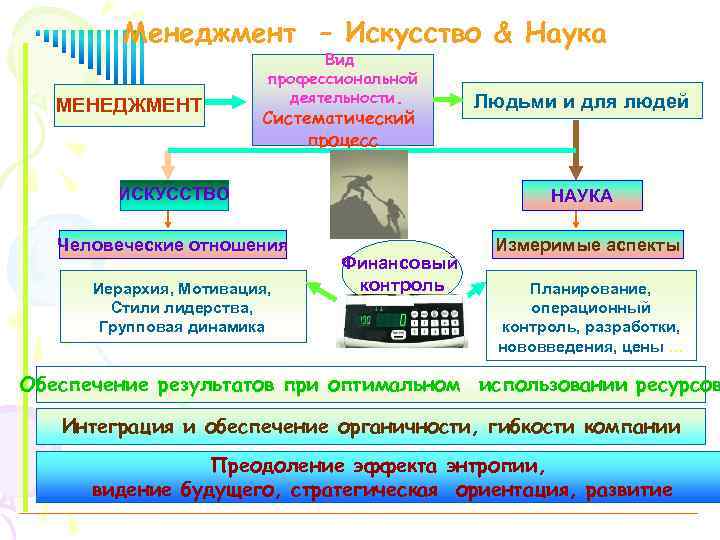 Менеджмент – Искусство & Наука

МЕНЕДЖМЕНТ

Вид профессиональной деятельности. Систематический процесс

Людьми и для людей

ИСКУССТВО

НАУКА

Человеческие отношения

Измеримые аспекты

Финансовый контроль

Иерархия, Мотивация, Стили лидерства, Групповая динамика

Планирование, операционный контроль, разработки, нововведения, цены ...

Обеспечение результатов при оптимальном использовании ресурсов

Интеграция и обеспечение органичности, гибкости компании

Преодоление эффекта энтропии, видение будущего, стратегическая ориентация, развитие